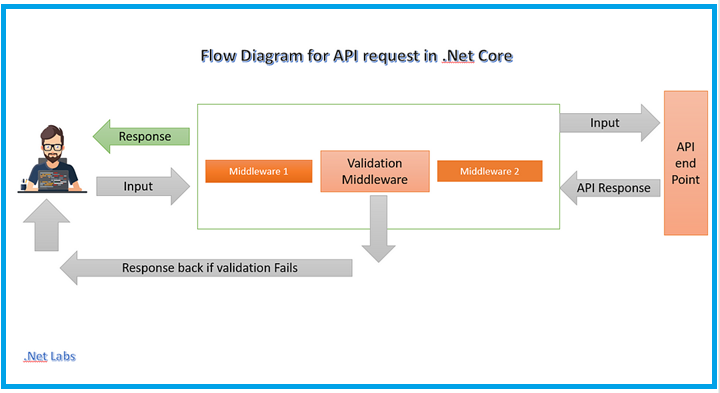 Flow Diagram for API request in .Net Core

Response

Input

Middleware 1

Validation Middleware

Middleware 2

Input

API Response

API end Point

Response back if validation Fails

.Net Labs